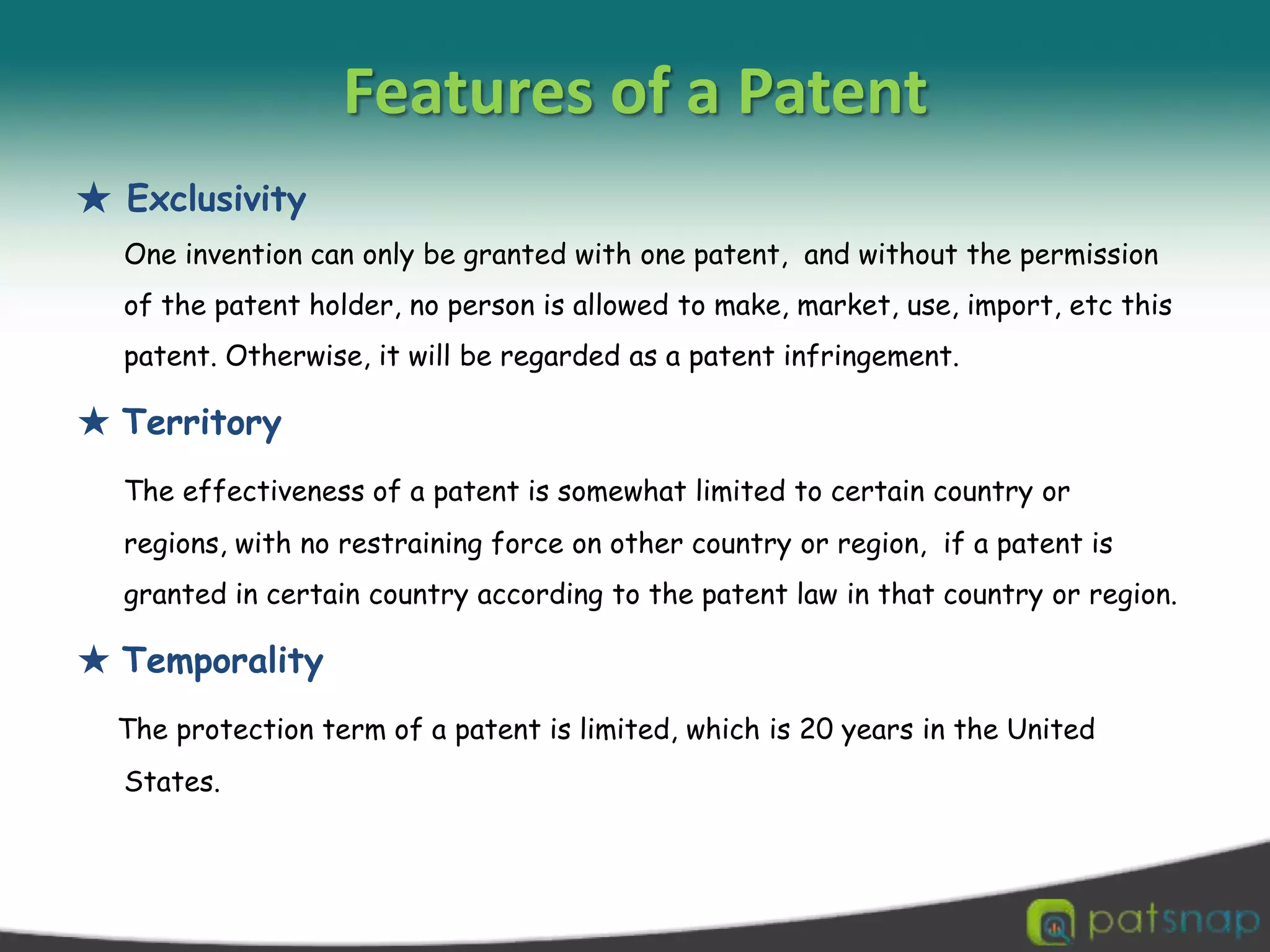 Features of a Patent

★ Exclusivity

One invention can only be granted with one patent, and without the permission of the patent holder, no person is allowed to make, market, use, import, etc this patent. Otherwise, it will be regarded as a patent infringement.

★ Territory

The effectiveness of a patent is somewhat limited to certain country or regions, with no restraining force on other country or region, if a patent is granted in certain country according to the patent law in that country or region.

★ Temporality

The protection term of a patent is limited, which is 20 years in the United States.

patsnap